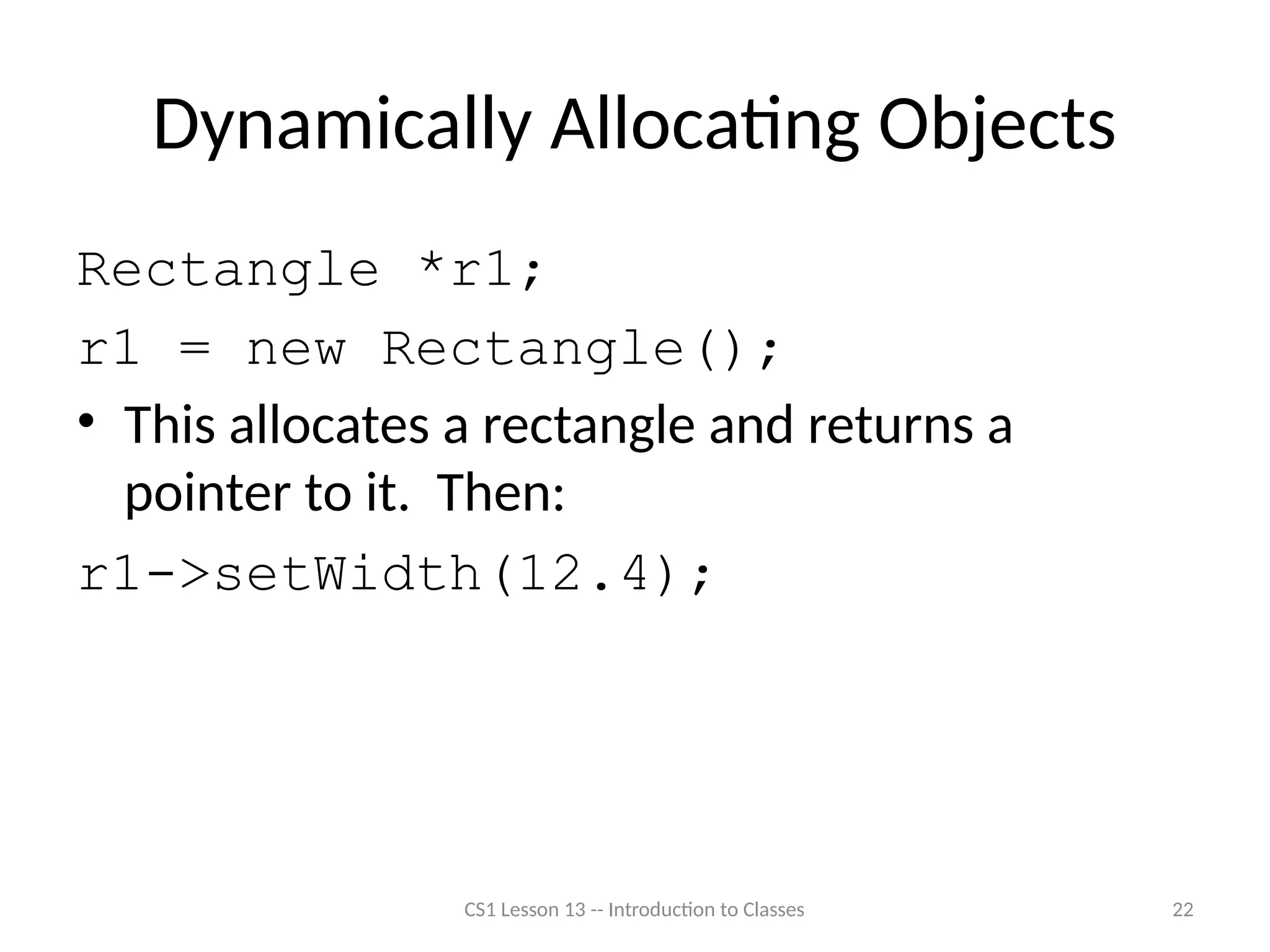 Dynamically Allocating Objects

Rectangle *r1;

r1 = new Rectangle();

• This allocates a rectangle and returns a pointer to it. Then:

r1->setWidth(12.4);

CS1 Lesson 13 -- Introduction to Classes

22